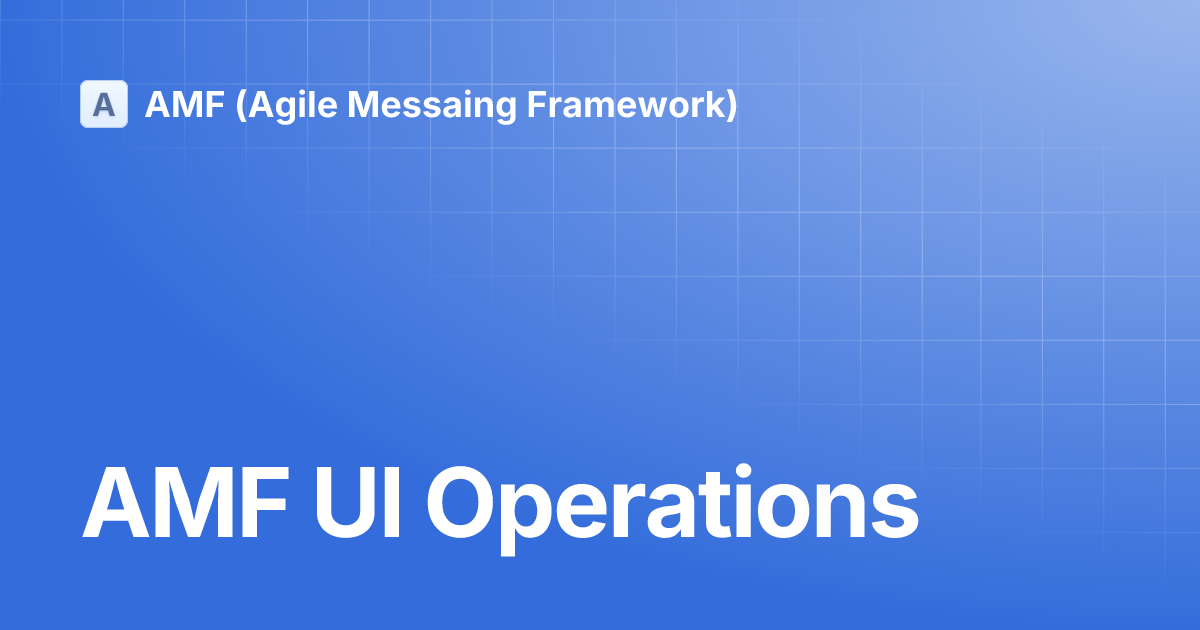 A AMF (Agile Messaing Framework)

AMF UI Operations